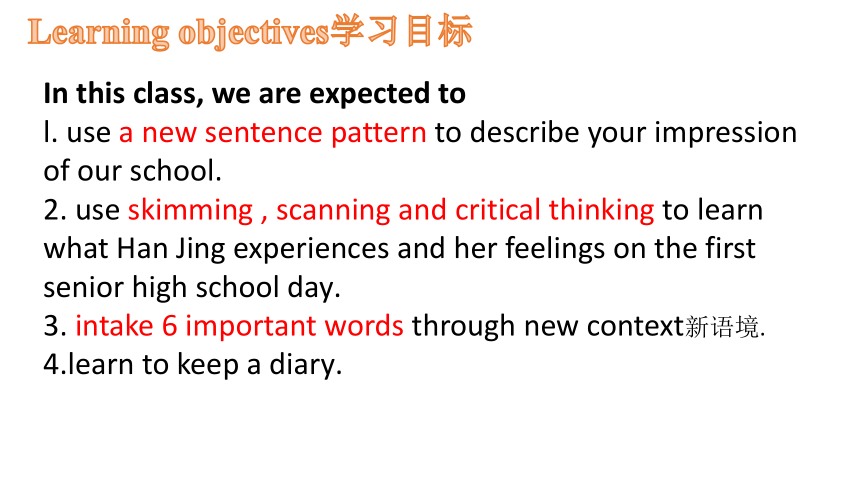 Learning objectives学习目标

In this class, we are expected to
l. use a new sentence pattern to describe your impression of our school.
2. use skimming , scanning and critical thinking to learn what Han Jing experiences and her feelings on the first senior high school day.
3. intake 6 important words through new context新语境.
4.learn to keep a diary.